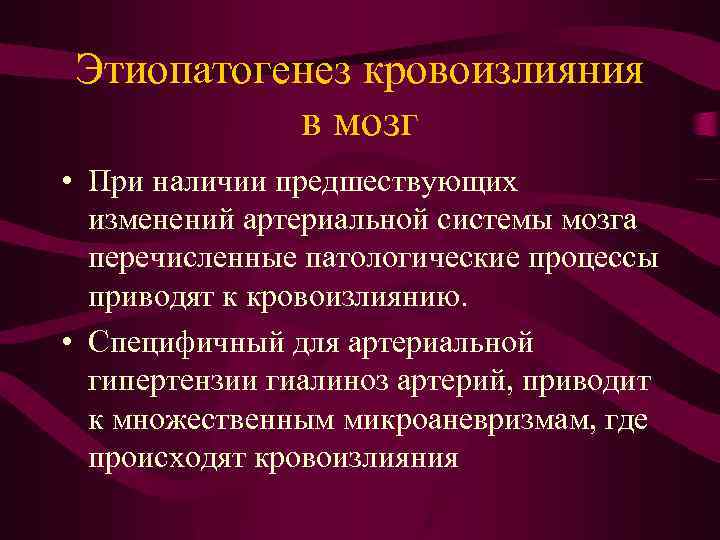 Этиопатогенез кровоизлияния в мозг

• При наличии предшествующих изменений артериальной системы мозга перечисленные патологические процессы приводят к кровоизлиянию.

• Специфичный для артериальной гипертензии гиалиноз артерий, приводит к множественным микроаневризмам, где происходят кровоизлияния